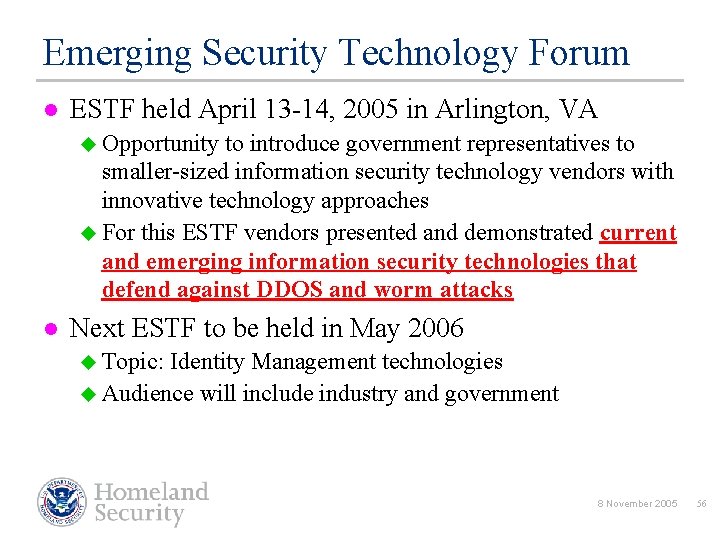 Emerging Security Technology Forum

- ESTF held April 13-14, 2005 in Arlington, VA
  - Opportunity to introduce government representatives to smaller-sized information security technology vendors with innovative technology approaches
  - For this ESTF vendors presented and demonstrated current and emerging information security technologies that defend against DDOS and worm attacks
- Next ESTF to be held in May 2006
  - Topic: Identity Management technologies
  - Audience will include industry and government

Homeland Security

8 November 2005 56